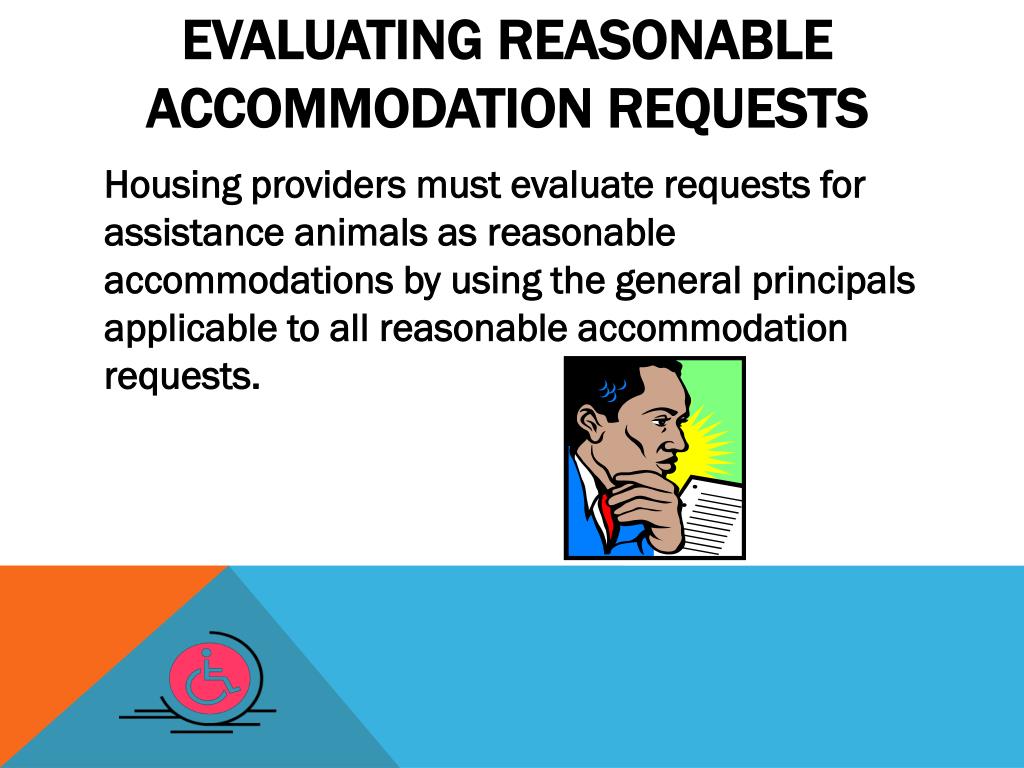 EVALUATING REASONABLE ACCOMMODATION REQUESTS

Housing providers must evaluate requests for assistance animals as reasonable accommodations by using the general principals applicable to all reasonable accommodation requests.